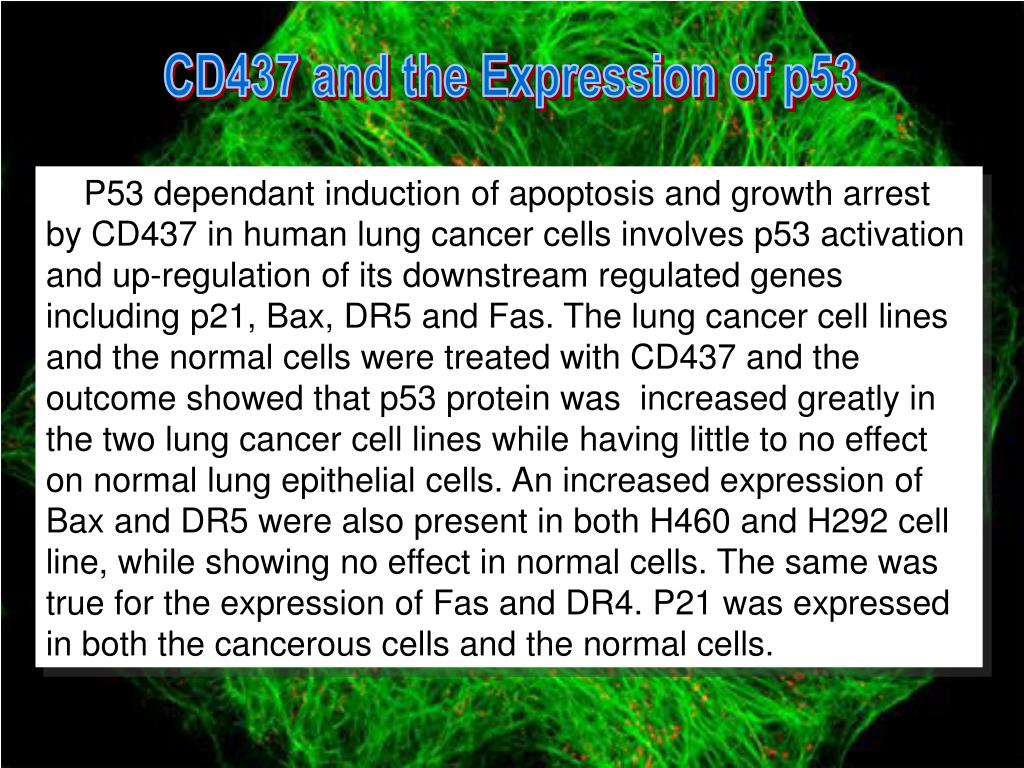 CD437 and the Expression of p53

P53 dependant induction of apoptosis and growth arrest by CD437 in human lung cancer cells involves p53 activation and up-regulation of its downstream regulated genes including p21, Bax, DR5 and Fas. The lung cancer cell lines and the normal cells were treated with CD437 and the outcome showed that p53 protein was increased greatly in the two lung cancer cell lines while having little to no effect on normal lung epithelial cells. An increased expression of Bax and DR5 were also present in both H460 and H292 cell line, while showing no effect in normal cells. The same was true for the expression of Fas and DR4. P21 was expressed in both the cancerous cells and the normal cells.